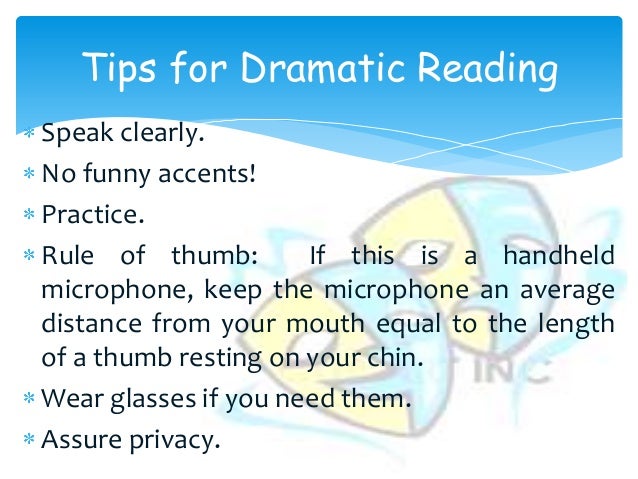 Tips for Dramatic Reading

* Speak clearly.
* No funny accents!
* Practice.
* Rule of thumb: If this is a handheld microphone, keep the microphone an average distance from your mouth equal to the length of a thumb resting on your chin.
* Wear glasses if you need them.
* Assure privacy.